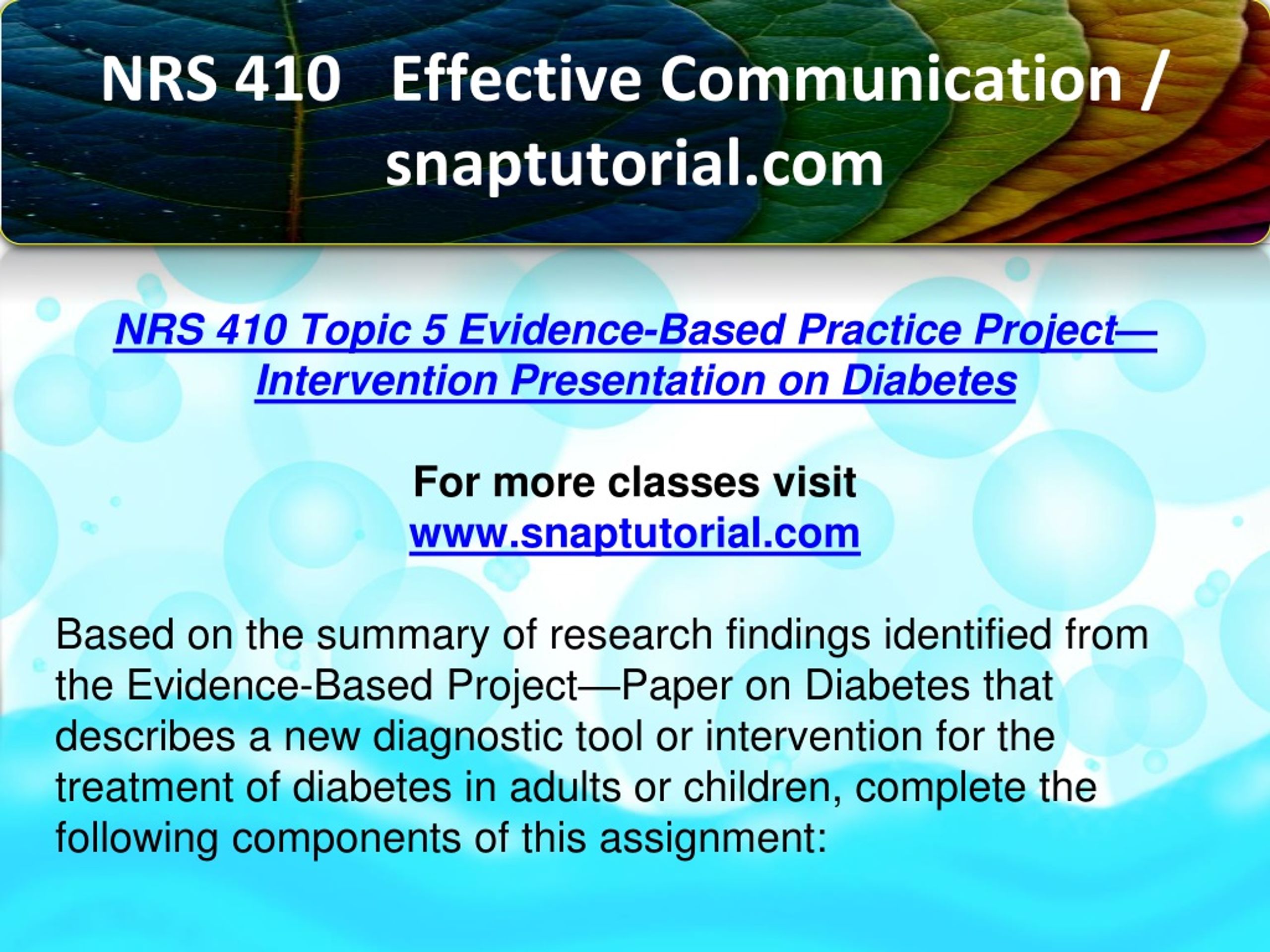 NRS 410 Effective Communication / snaptutorial.com

NRS 410 Topic 5 Evidence-Based Practice Project—Intervention Presentation on Diabetes

For more classes visit
www.snaptutorial.com

Based on the summary of research findings identified from the Evidence-Based Project—Paper on Diabetes that describes a new diagnostic tool or intervention for the treatment of diabetes in adults or children, complete the following components of this assignment: